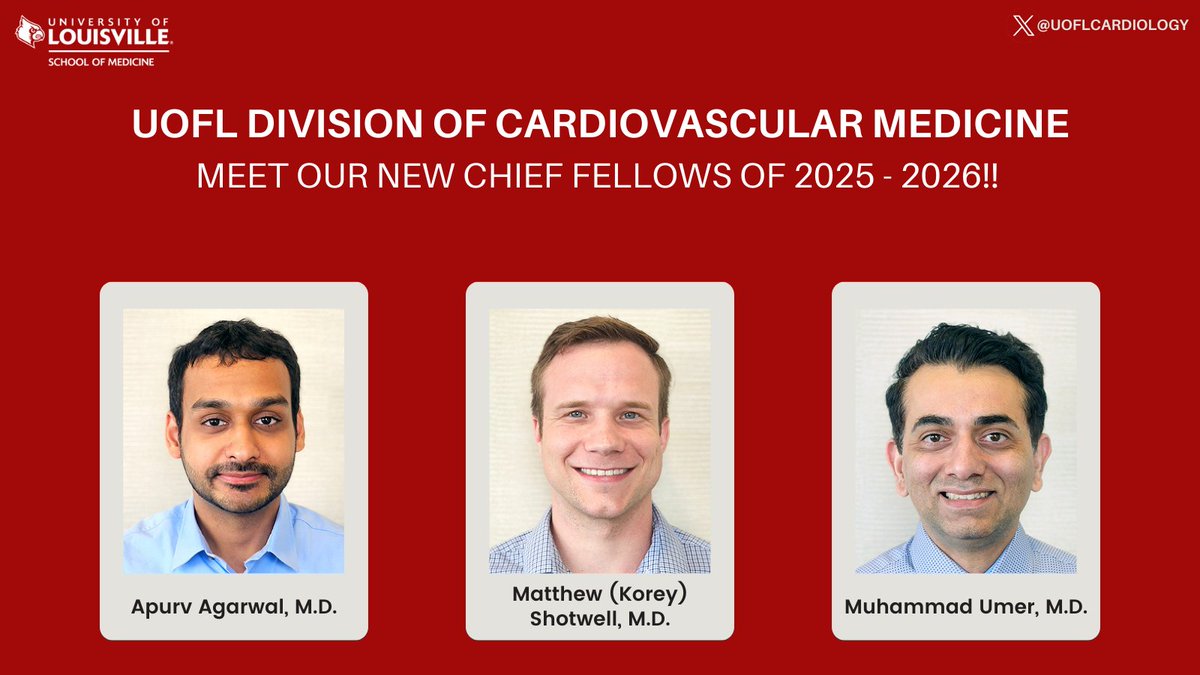 UNIVERSITY OF LOUISVILLE. SCHOOL OF MEDICINE

@UOFLCARDIOLOGY

UOFL DIVISION OF CARDIOVASCULAR MEDICINE

MEET OUR NEW CHIEF FELLOWS OF 2025 - 2026!!

Apurv Agarwal, M.D.

Matthew (Korey) Shotwell, M.D.

Muhammad Umer, M.D.